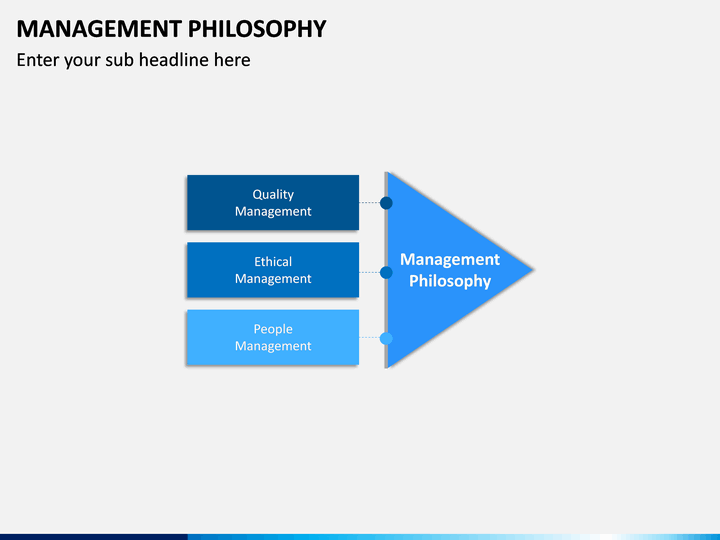 MANAGEMENT PHILOSOPHY

Enter your sub headline here

Quality Management

Ethical Management

People Management

Management Philosophy